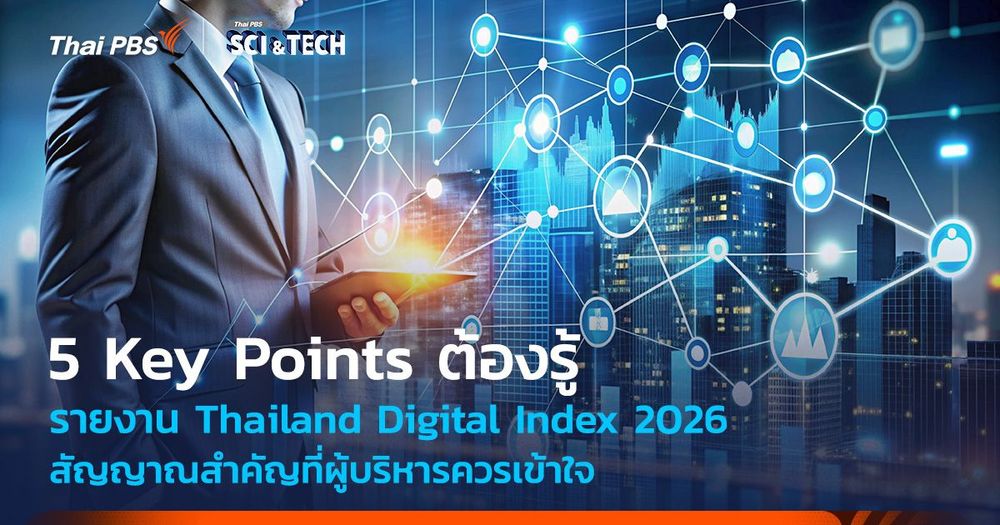 Thai PBS

Thai PBS SCI & TECH

5 Key Points ต้องรู้

รายงาน Thailand Digital Index 2026

สัญญาณสำคัญที่ผู้บริหารควรเข้าใจ